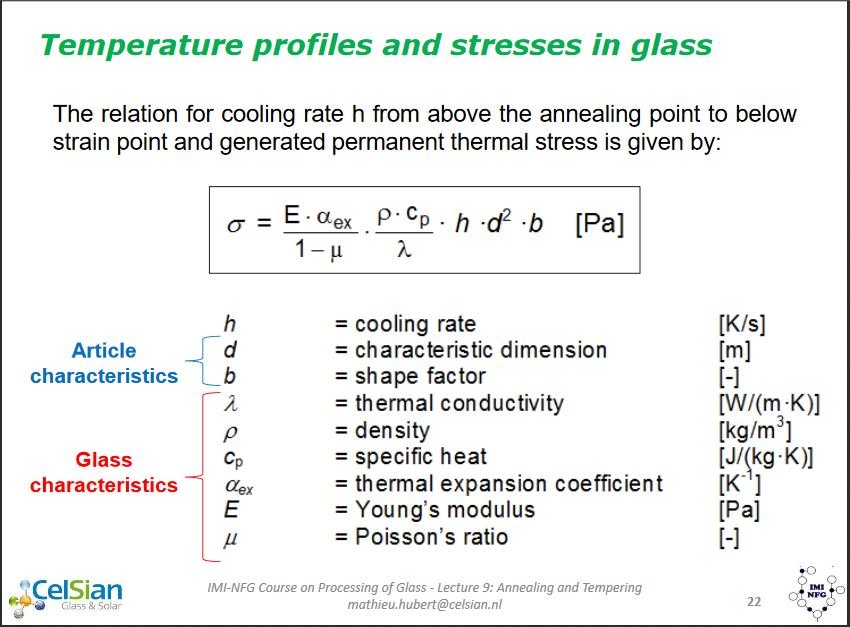 Temperature profiles and stresses in glass

The relation for cooling rate h from above the annealing point to below strain point and generated permanent thermal stress is given by:

$\sigma = \frac{E \cdot \alpha_{ex}}{1-\mu} \cdot \frac{\rho \cdot c_p}{\lambda} \cdot h \cdot d^2 \cdot b$ [Pa]

Article characteristics

Glass characteristics

| | | |
|---|---|---|
| $h$ | = cooling rate | [K/s] |
| $d$ | = characteristic dimension | [m] |
| $b$ | = shape factor | [-] |
| $\lambda$ | = thermal conductivity | [W/(m·K)] |
| $\rho$ | = density | [kg/m$^3$] |
| $c_p$ | = specific heat | [J/(kg·K)] |
| $\alpha_{ex}$ | = thermal expansion coefficient | [K$^{-1}$] |
| $E$ | = Young's modulus | [Pa] |
| $\mu$ | = Poisson's ratio | [-] |

CelSian Glass & Solar

IMI-NFG Course on Processing of Glass - Lecture 9: Annealing and Tempering
mathieu.hubert@celsian.nl

22

IMI NFG